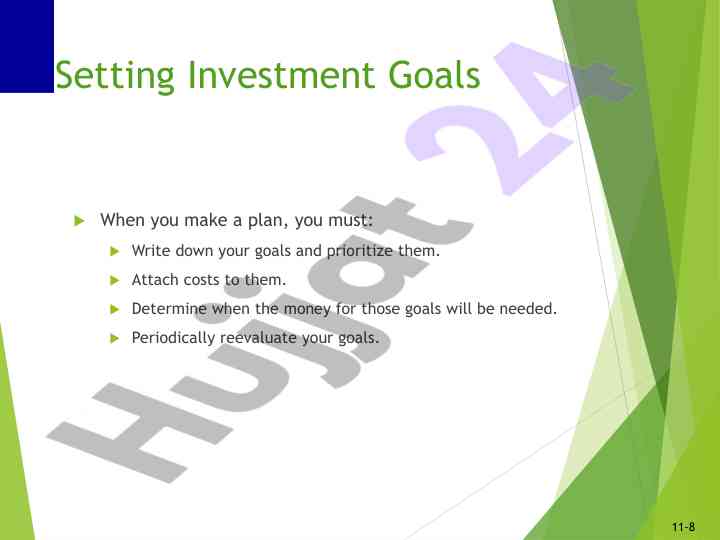 Setting Investment Goals

When you make a plan, you must:

Write down your goals and prioritize them.

Attach costs to them.

Determine when the money for those goals will be needed.

Periodically reevaluate your goals.

Hujjat 24

11-8